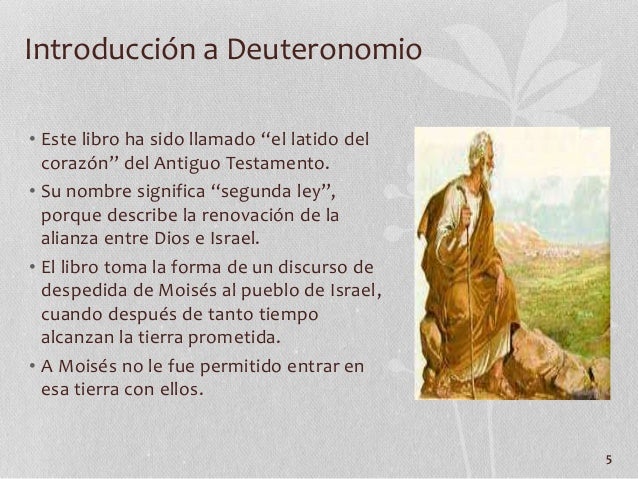 Introducción a Deuteronomio

• Este libro ha sido llamado “el latido del corazón” del Antiguo Testamento.

• Su nombre significa “segunda ley”, porque describe la renovación de la alianza entre Dios e Israel.

• El libro toma la forma de un discurso de despedida de Moisés al pueblo de Israel, cuando después de tanto tiempo alcanzan la tierra prometida.

• A Moisés no le fue permitido entrar en esa tierra con ellos.

5